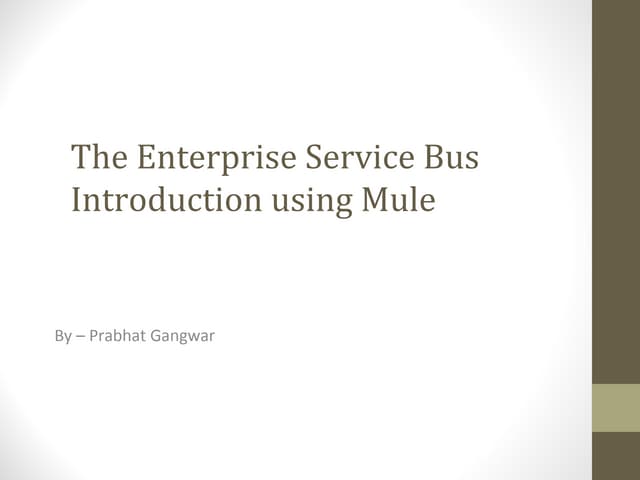 The Enterprise Service Bus Introduction using Mule

By – Prabhat Gangwar